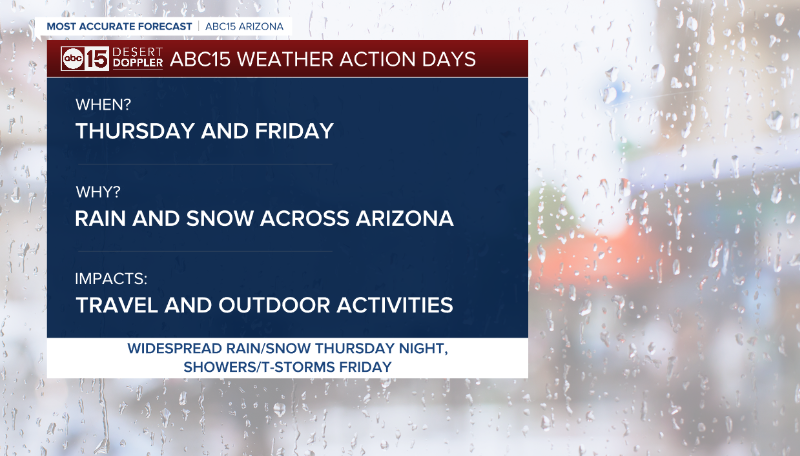 MOST ACCURATE FORECAST | ABC15 ARIZONA

abc 15 DESERT DOPPLER ABC15 WEATHER ACTION DAYS

WHEN?
THURSDAY AND FRIDAY

WHY?
RAIN AND SNOW ACROSS ARIZONA

IMPACTS:
TRAVEL AND OUTDOOR ACTIVITIES

WIDESPREAD RAIN/SNOW THURSDAY NIGHT, SHOWERS/T-STORMS FRIDAY